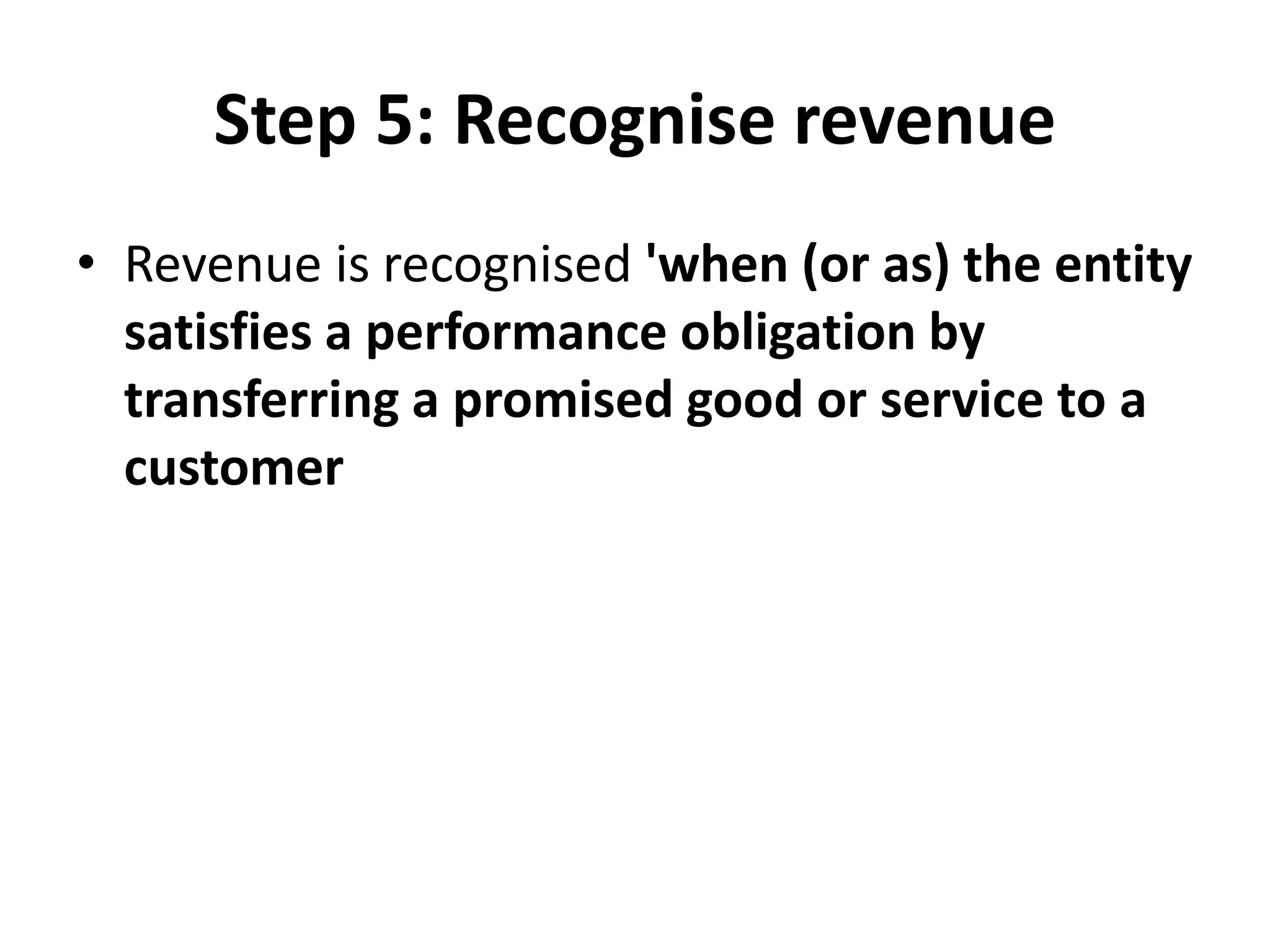 Step 5: Recognise revenue

• Revenue is recognised 'when (or as) the entity satisfies a performance obligation by transferring a promised good or service to a customer